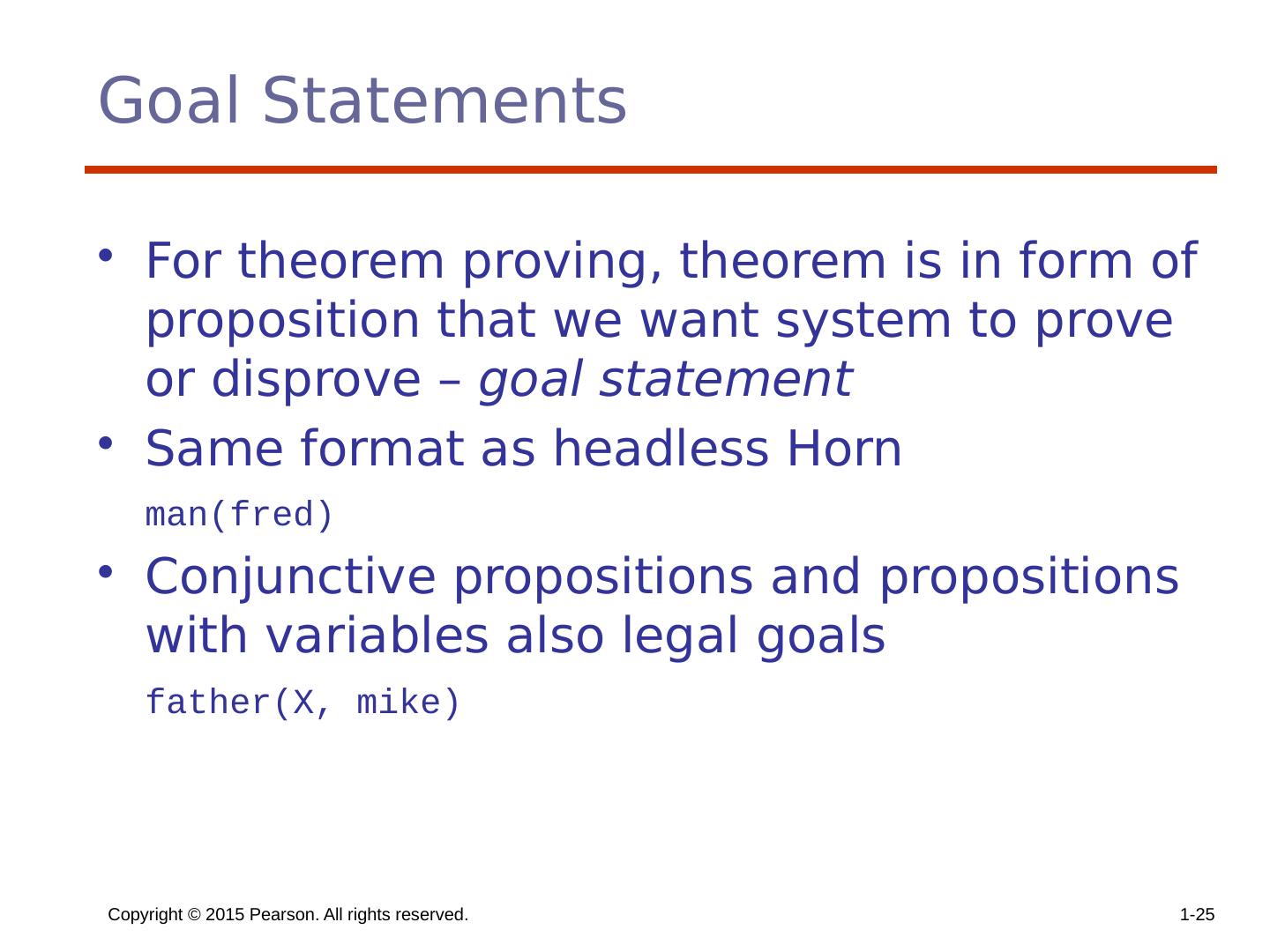 Goal Statements

• For theorem proving, theorem is in form of proposition that we want system to prove or disprove – goal statement

• Same format as headless Horn

man(fred)

• Conjunctive propositions and propositions with variables also legal goals

father(X, mike)

Copyright © 2015 Pearson. All rights reserved.

1-25